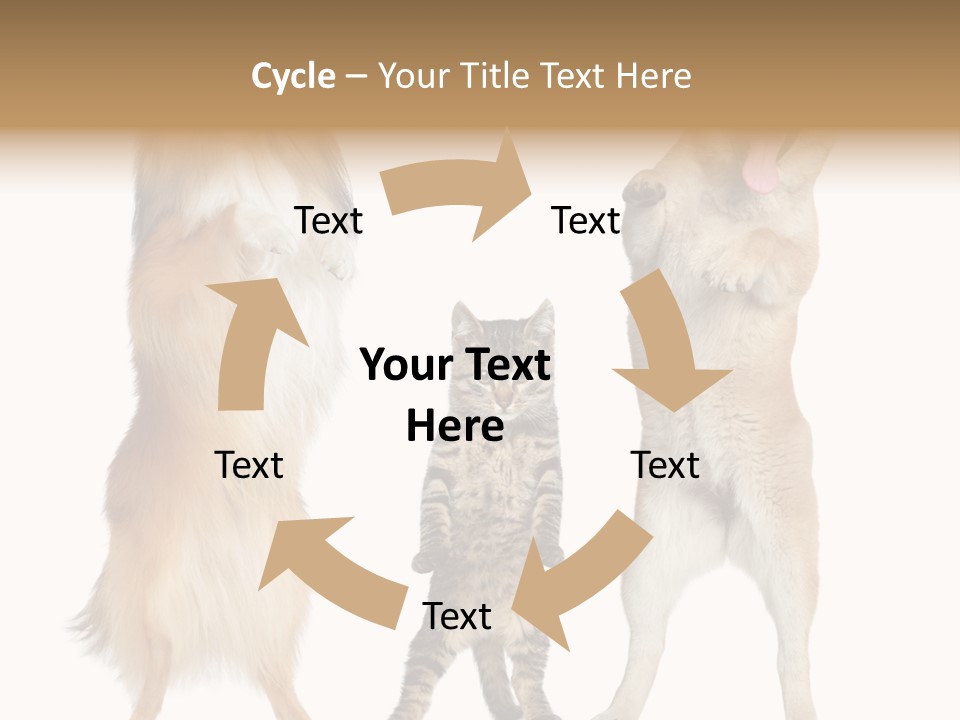 Cycle – Your Title Text Here

Text

Text

Your Text Here

Text

Text

Text